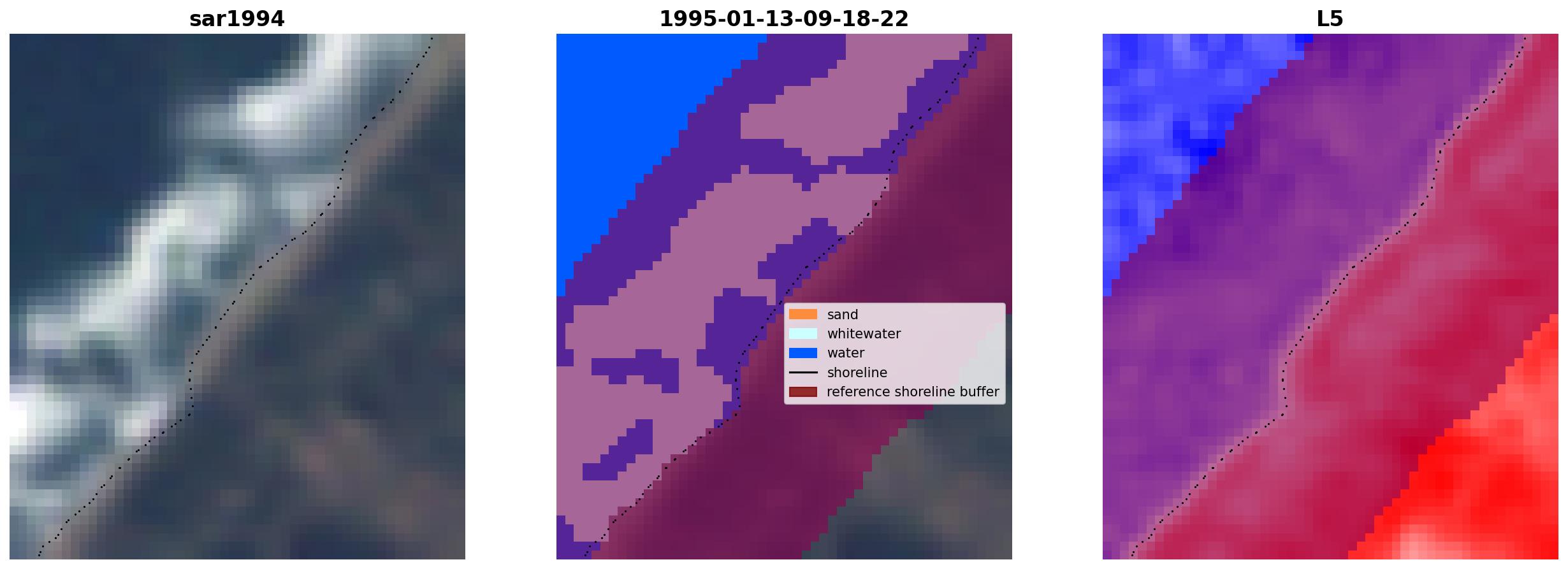 sar1994

1995-01-13-09-18-22

sand
whitewater
water
shoreline
reference shoreline buffer

L5